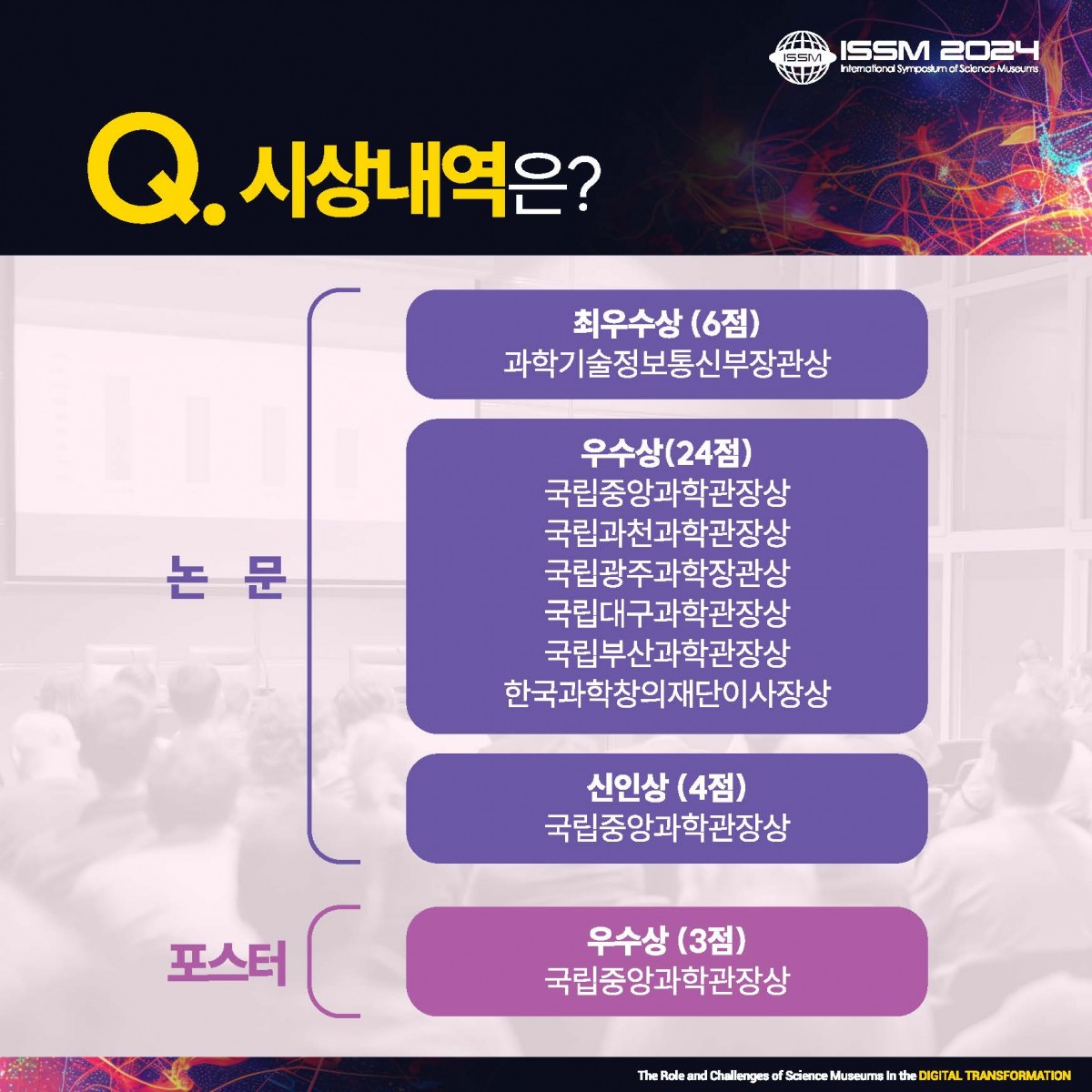 ISSM
ISSM 2024
International Symposium of Science Museums

Q. 시상내역은?

논 문

최우수상 (6점)
과학기술정보통신부장관상

우수상(24점)
국립중앙과학관장상
국립과천과학관장상
국립광주과학장관상
국립대구과학관장상
국립부산과학관장상
한국과학창의재단이사장상

신인상 (4점)
국립중앙과학관장상

포스터

우수상 (3점)
국립중앙과학관장상

The Role and Challenges of Science Museums in the DIGITAL TRANSFORMATION